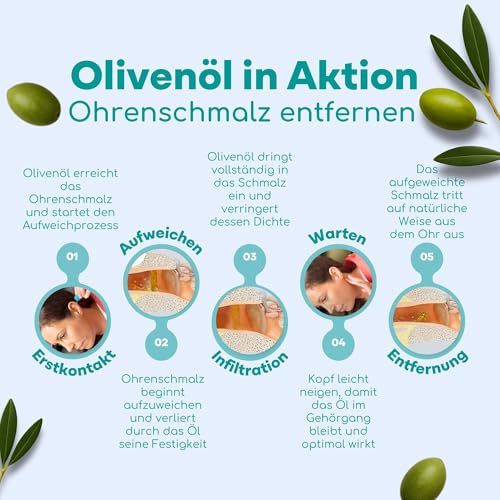 Olivenöl in Aktion
Ohrenschmalz entfernen

Olivenöl erreicht das Ohrenschmalz und startet den Aufweichprozess

01

Erstkontakt

Aufweichen

02

Ohrenschmalz beginnt aufzuweichen und verliert durch das Öl seine Festigkeit

Olivenöl dringt vollständig in das Schmalz ein und verringert dessen Dichte

03

Infiltration

Warten

04

Kopf leicht neigen, damit das Öl im Gehörgang bleibt und optimal wirkt

Das aufgeweichte Schmalz tritt auf natürliche Weise aus dem Ohr aus

05

Entfernung